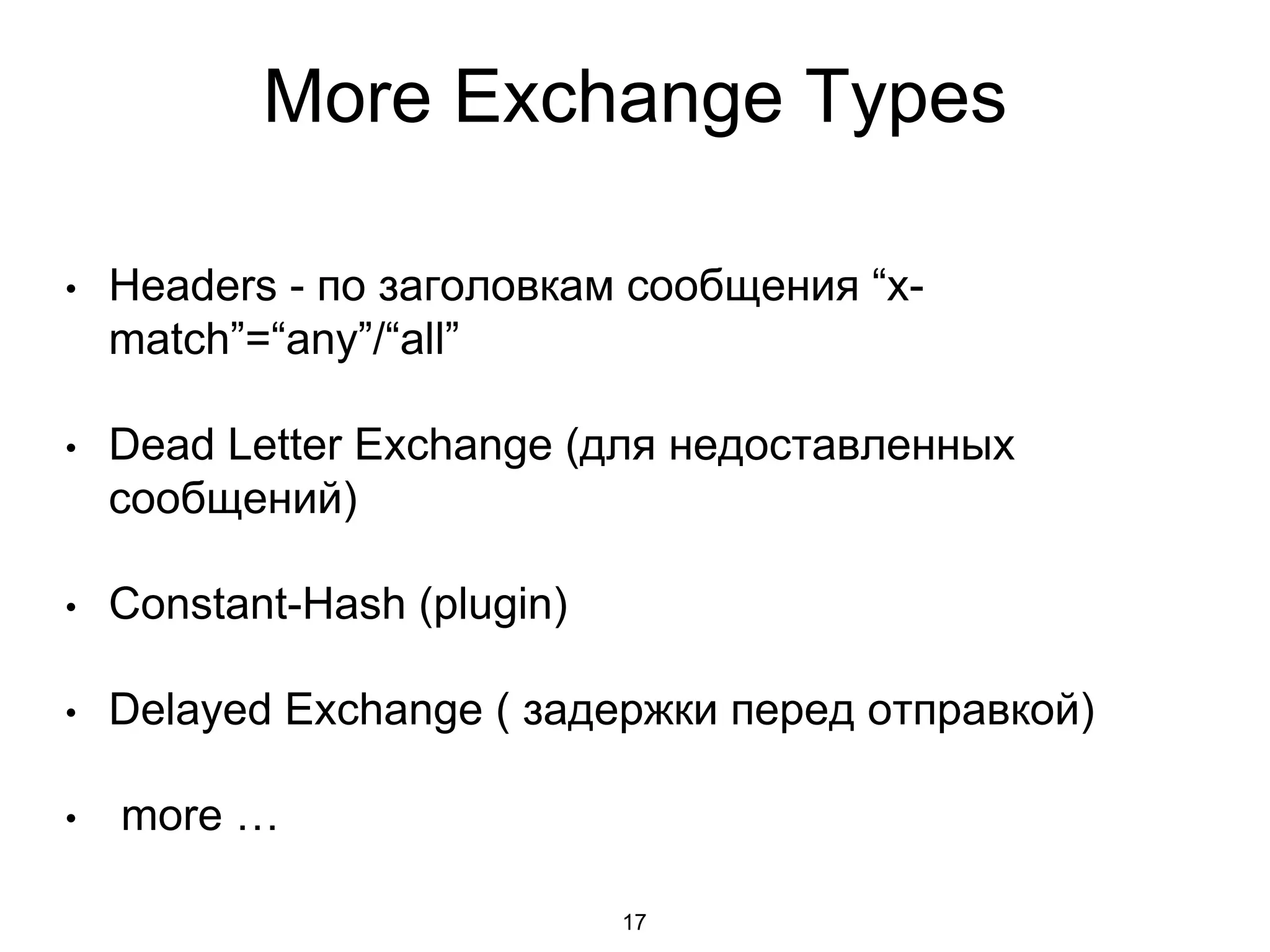 More Exchange Types

• Headers - по заголовкам сообщения “x-match”=“any”/“all”

• Dead Letter Exchange (для недоставленных сообщений)

• Constant-Hash (plugin)

• Delayed Exchange ( задержки перед отправкой)

• more …

17